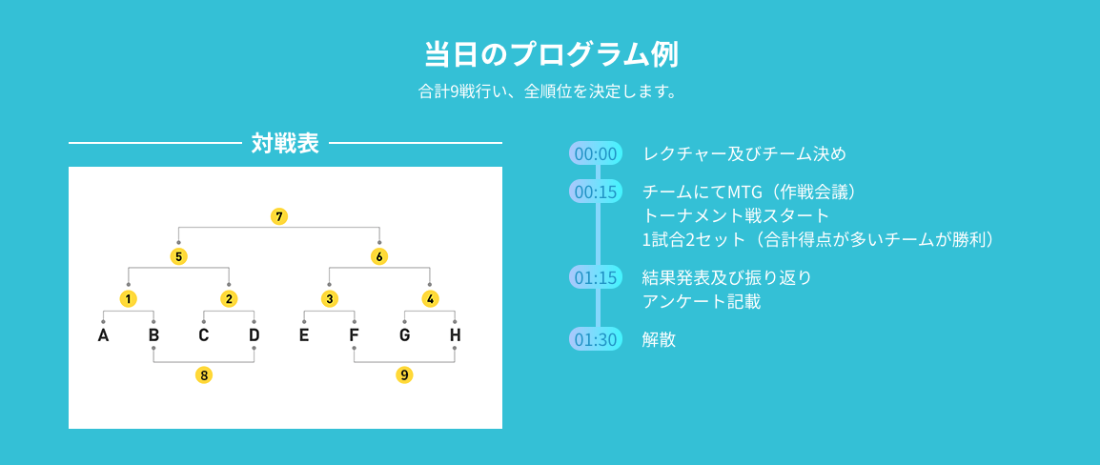 当日のプログラム例

合計9戦行い、全順位を決定します。

対戦表

7

5

6

1

2

3

4

A B C D E F G H

8

9

00:00 レクチャー及びチーム決め

00:15 チームにてMTG（作戦会議）
トーナメント戦スタート
1試合2セット（合計得点が多いチームが勝利）

01:15 結果発表及び振り返り
アンケート記載

01:30 解散